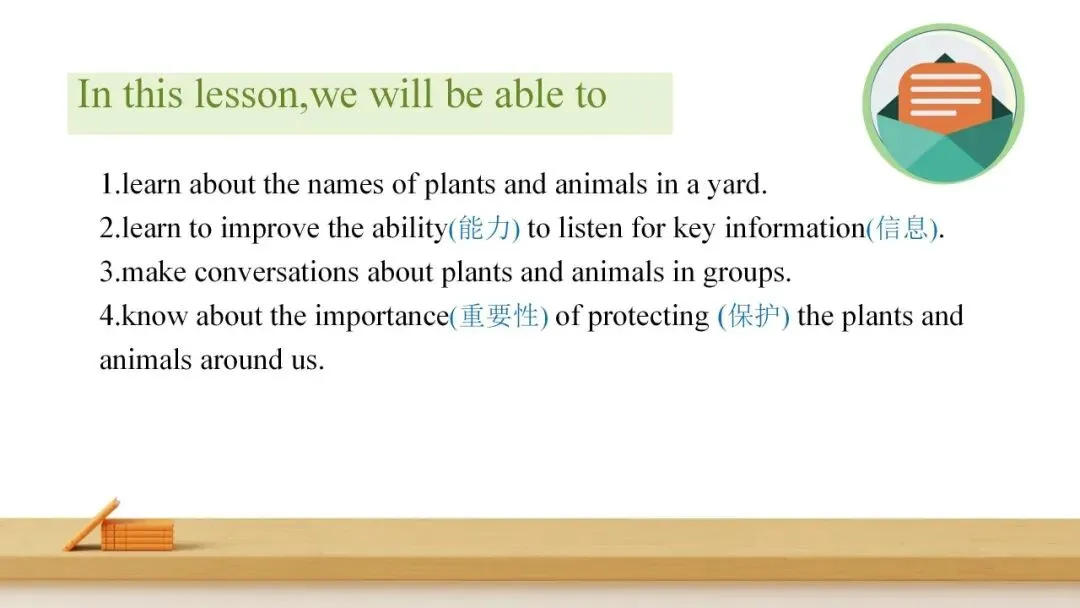 In this lesson,we will be able to

1.learn about the names of plants and animals in a yard.
2.learn to improve the ability(能力) to listen for key information(信息).
3.make conversations about plants and animals in groups.
4.know about the importance(重要性) of protecting (保护) the plants and animals around us.